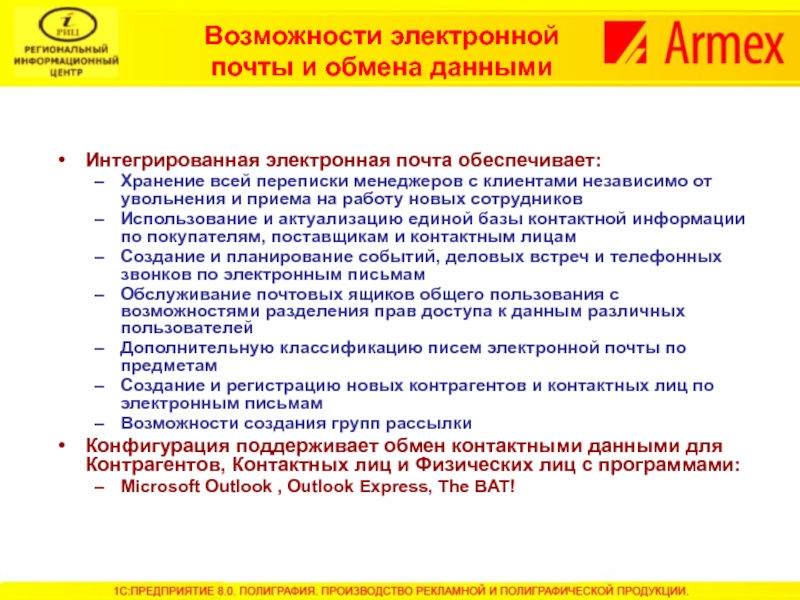 i
РИЦ
РЕГИОНАЛЬНЫЙ ИНФОРМАЦИОННЫЙ ЦЕНТР

Возможности электронной почты и обмена данными

Armex

• Интегрированная электронная почта обеспечивает:
– Хранение всей переписки менеджеров с клиентами независимо от увольнения и приема на работу новых сотрудников
– Использование и актуализацию единой базы контактной информации по покупателям, поставщикам и контактным лицам
– Создание и планирование событий, деловых встреч и телефонных звонков по электронным письмам
– Обслуживание почтовых ящиков общего пользования с возможностями разделения прав доступа к данным различных пользователей
– Дополнительную классификацию писем электронной почты по предметам
– Создание и регистрацию новых контрагентов и контактных лиц по электронным письмам
– Возможности создания групп рассылки
• Конфигурация поддерживает обмен контактными данными для Контрагентов, Контактных лиц и Физических лиц с программами:
– Microsoft Outlook , Outlook Express, The BAT!

1С:ПРЕДПРИЯТИЕ 8.0. ПОЛИГРАФИЯ. ПРОИЗВОДСТВО РЕКЛАМНОЙ И ПОЛИГРАФИЧЕСКОЙ ПРОДУКЦИИ.